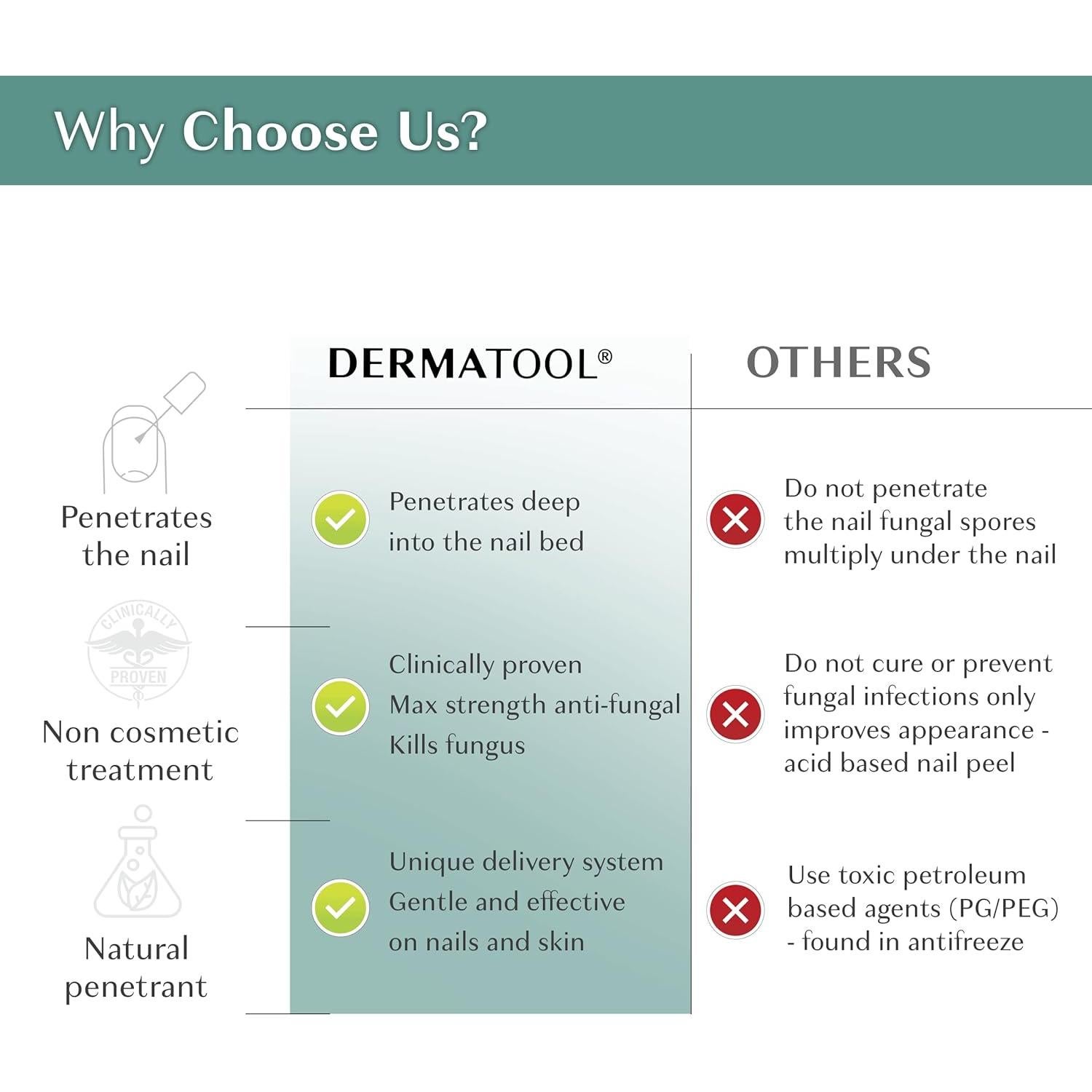 Why Choose Us?

| | DERMATOOL® | OTHERS |
|---|---|---|
| Penetrates the nail | Penetrates deep into the nail bed | Do not penetrate the nail fungal spores multiply under the nail |
| CLINICALLY PROVEN Non cosmetic treatment | Clinically proven Max strength anti-fungal Kills fungus | Do not cure or prevent fungal infections only improves appearance - acid based nail peel |
| Natural penetrant | Unique delivery system Gentle and effective on nails and skin | Use toxic petroleum based agents (PG/PEG) - found in antifreeze |